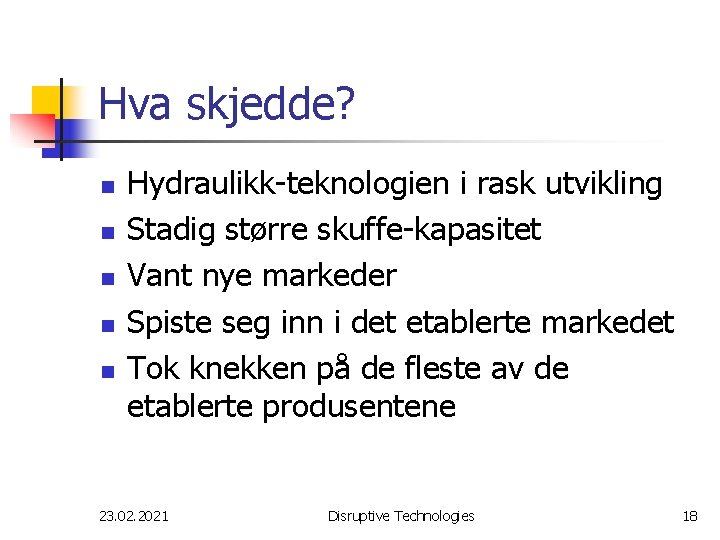 Hva skjedde?

- Hydraulikk-teknologien i rask utvikling
- Stadig større skuffe-kapasitet
- Vant nye markeder
- Spiste seg inn i det etablerte markedet
- Tok knekken på de fleste av de etablerte produsentene

23.02.2021 Disruptive Technologies 18